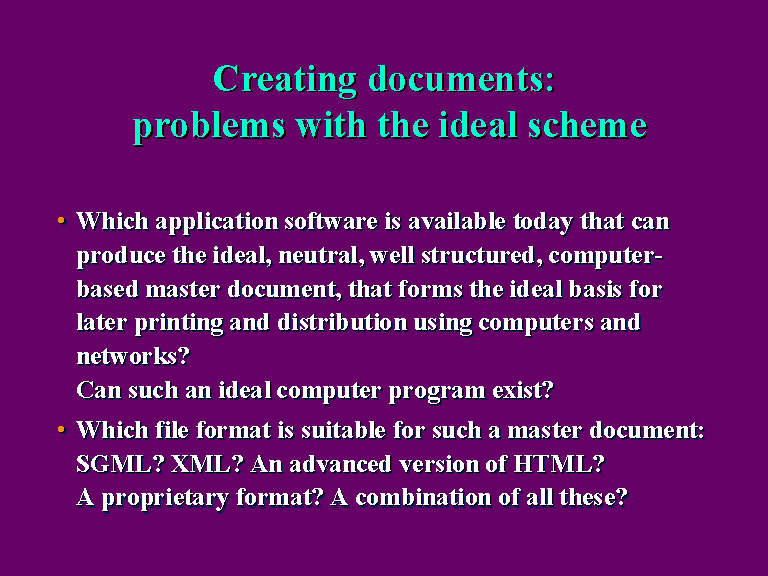 Creating documents:
problems with the ideal scheme

• Which application software is available today that can produce the ideal, neutral, well structured, computer-based master document, that forms the ideal basis for later printing and distribution using computers and networks?
Can such an ideal computer program exist?

• Which file format is suitable for such a master document: SGML? XML? An advanced version of HTML?
A proprietary format? A combination of all these?